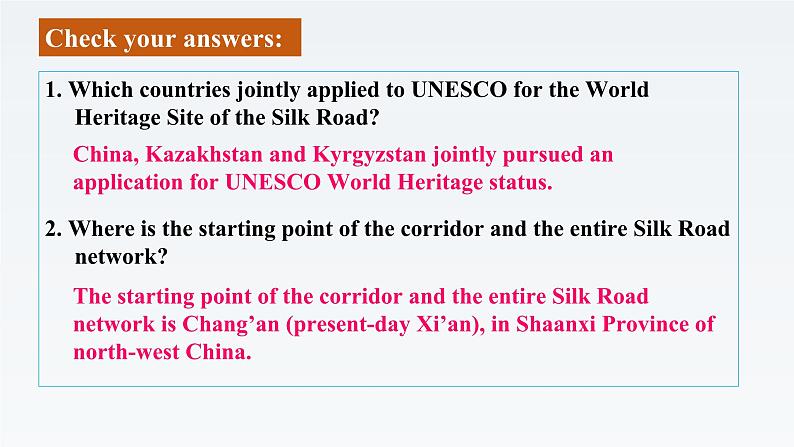 Check your answers:

1. Which countries jointly applied to UNESCO for the World Heritage Site of the Silk Road?

China, Kazakhstan and Kyrgyzstan jointly pursued an application for UNESCO World Heritage status.

2. Where is the starting point of the corridor and the entire Silk Road network?

The starting point of the corridor and the entire Silk Road network is Chang’an (present-day Xi’an), in Shaanxi Province of north-west China.